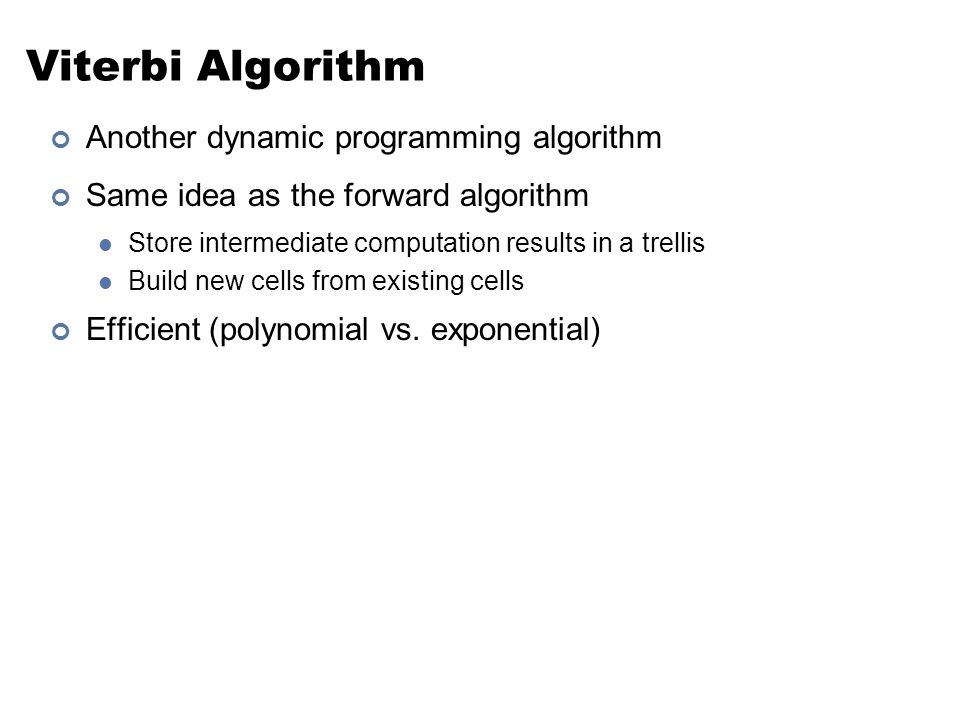 Viterbi Algorithm

Another dynamic programming algorithm

Same idea as the forward algorithm

Store intermediate computation results in a trellis

Build new cells from existing cells

Efficient (polynomial vs. exponential)